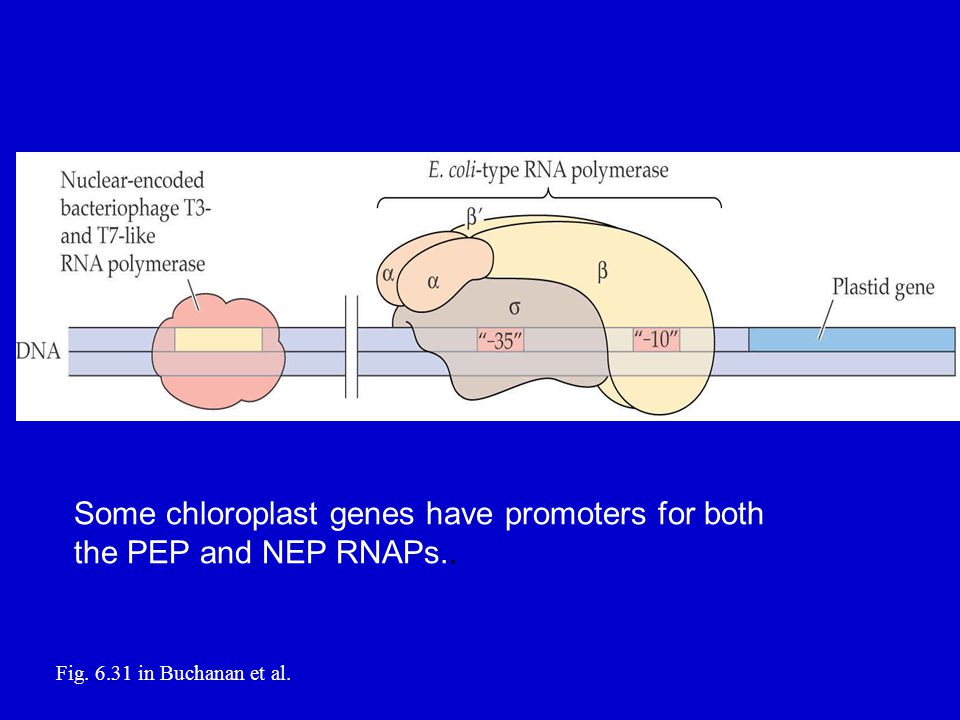 Nuclear-encoded bacteriophage T3- and T7-like RNA polymerase

E. coli-type RNA polymerase

β′

α

α

β

σ

Plastid gene

DNA

"–35"

"–10"

Some chloroplast genes have promoters for both the PEP and NEP RNAPs..

Fig. 6.31 in Buchanan et al.